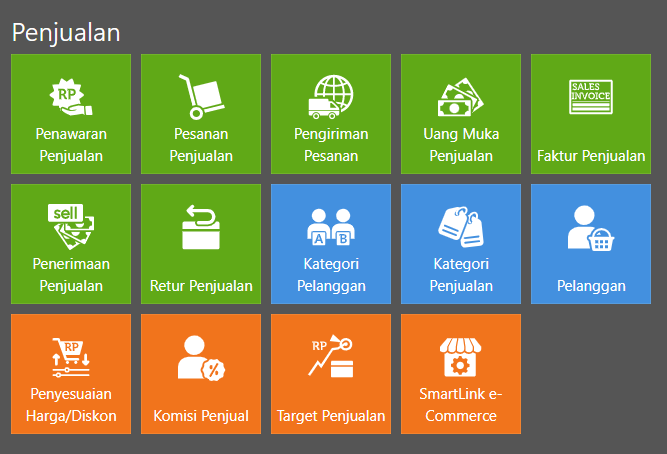 Penjualan

RP
Penawaran Penjualan

Pesanan Penjualan

Pengiriman Pesanan

Uang Muka Penjualan

SALES INVOICE
Faktur Penjualan

sell
Penerimaan Penjualan

Retur Penjualan

A B
Kategori Pelanggan

Kategori Penjualan

Pelanggan

RP
Penyesuaian Harga/Diskon

%
Komisi Penjual

RP
Target Penjualan

SmartLink e-Commerce